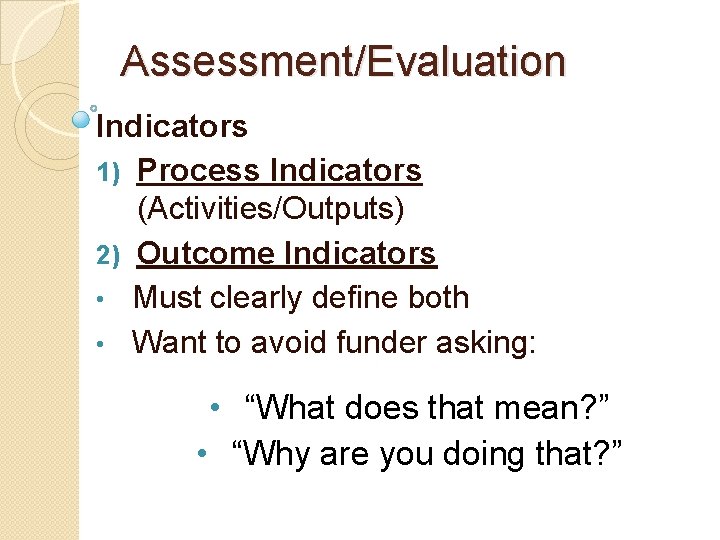 Assessment/Evaluation

Indicators

1) Process Indicators (Activities/Outputs)

2) Outcome Indicators

• Must clearly define both

• Want to avoid funder asking:

• “What does that mean?”

• “Why are you doing that?”